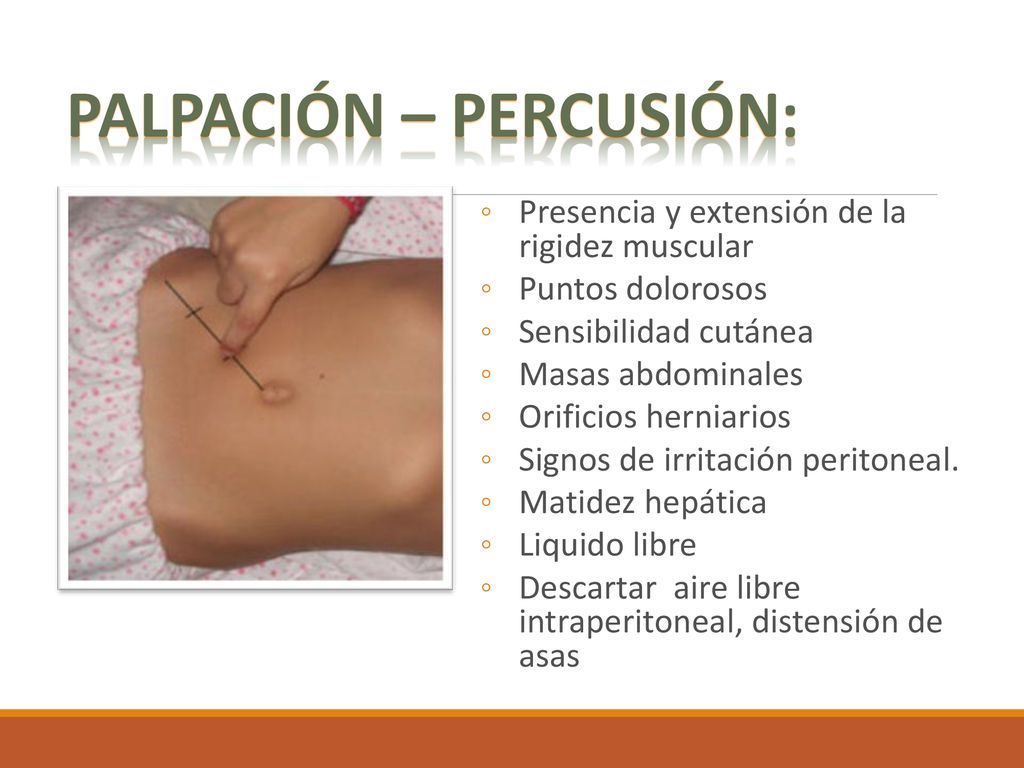 PALPACIÓN – PERCUSIÓN:

◦ Presencia y extensión de la rigidez muscular
◦ Puntos dolorosos
◦ Sensibilidad cutánea
◦ Masas abdominales
◦ Orificios herniarios
◦ Signos de irritación peritoneal.
◦ Matidez hepática
◦ Liquido libre
◦ Descartar aire libre intraperitoneal, distensión de asas